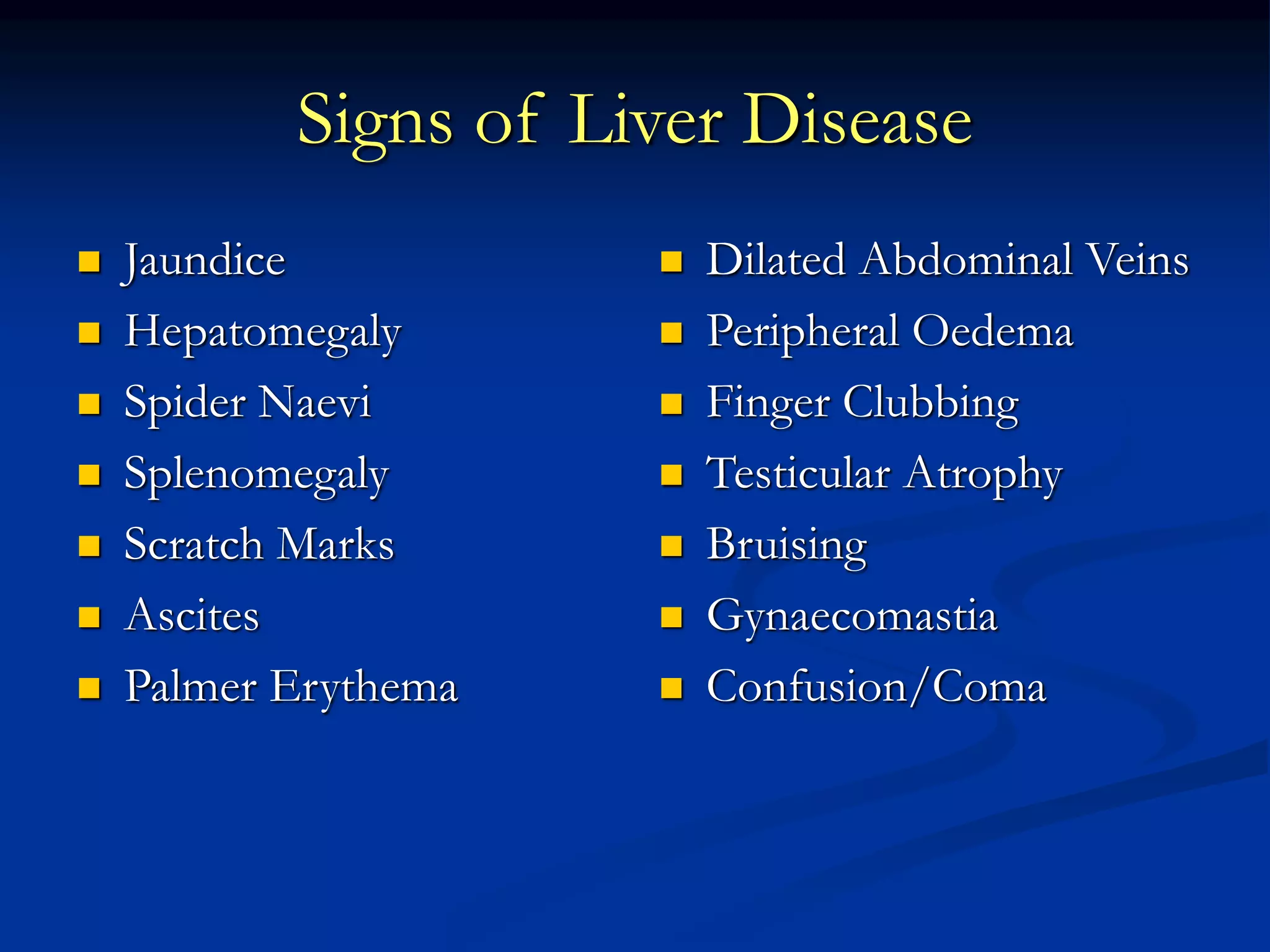 Signs of Liver Disease

- Jaundice
- Hepatomegaly
- Spider Naevi
- Splenomegaly
- Scratch Marks
- Ascites
- Palmer Erythema

- Dilated Abdominal Veins
- Peripheral Oedema
- Finger Clubbing
- Testicular Atrophy
- Bruising
- Gynaecomastia
- Confusion/Coma